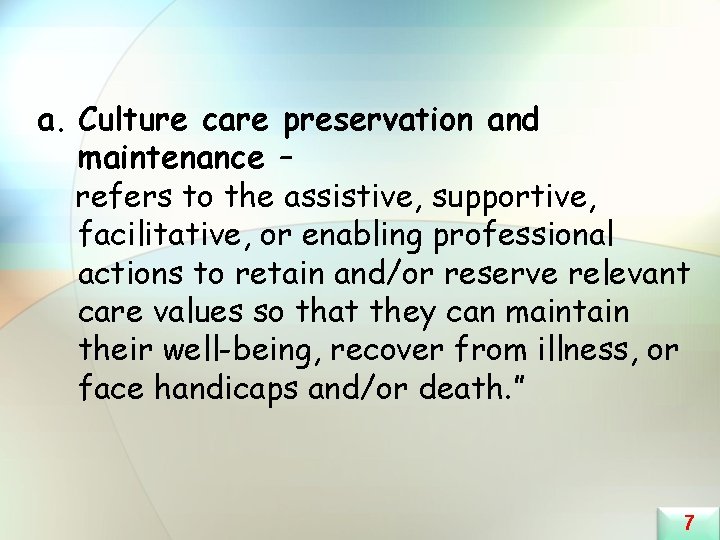 a. Culture care preservation and maintenance –
refers to the assistive, supportive, facilitative, or enabling professional actions to retain and/or reserve relevant care values so that they can maintain their well-being, recover from illness, or face handicaps and/or death."

7